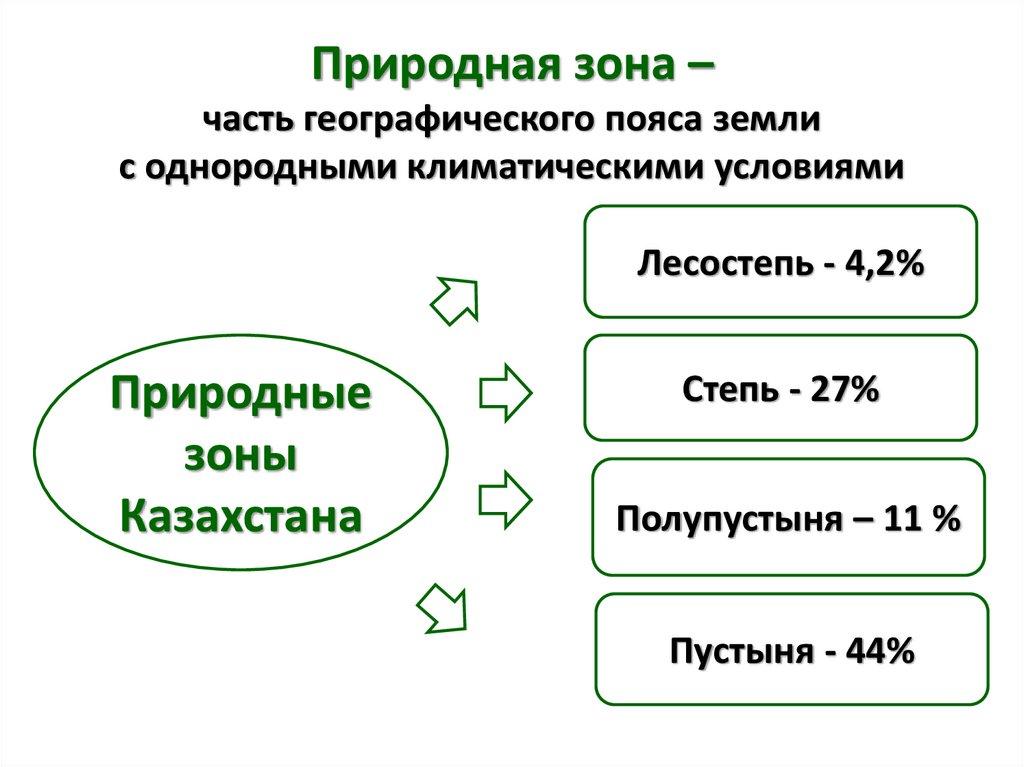 Природная зона –
часть географического пояса земли
с однородными климатическими условиями

Природные зоны Казахстана

Лесостепь - 4,2%

Степь - 27%

Полупустыня – 11 %

Пустыня - 44%